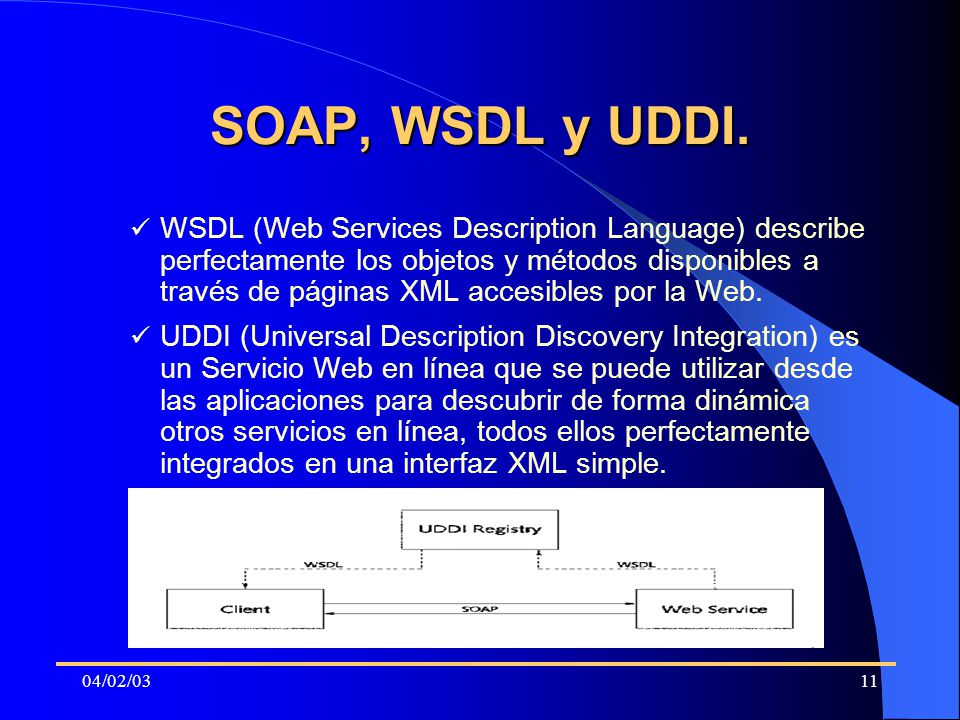 SOAP, WSDL y UDDI.

✓ WSDL (Web Services Description Language) describe perfectamente los objetos y métodos disponibles a través de páginas XML accesibles por la Web.

✓ UDDI (Universal Description Discovery Integration) es un Servicio Web en línea que se puede utilizar desde las aplicaciones para descubrir de forma dinámica otros servicios en línea, todos ellos perfectamente integrados en una interfaz XML simple.

UDDI Registry

WSDL

WSDL

Client

SOAP

Web Service

04/02/03

11